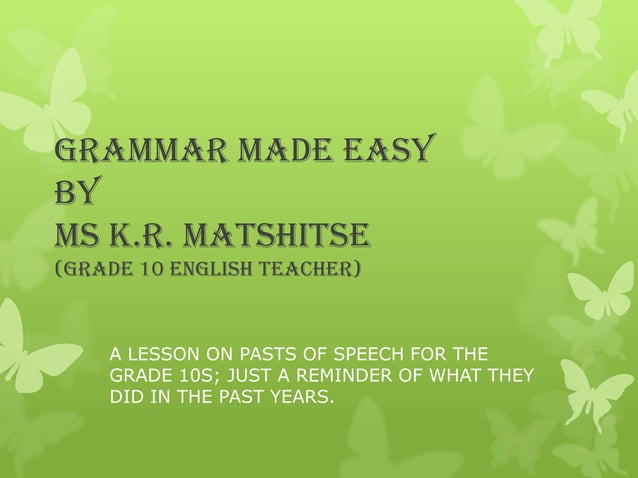 GRAMMAR MADE EASY
BY
MS K.R. MATSHITSE
(GRADE 10 ENGLISH TEACHER)

A LESSON ON PASTS OF SPEECH FOR THE GRADE 10S; JUST A REMINDER OF WHAT THEY DID IN THE PAST YEARS.